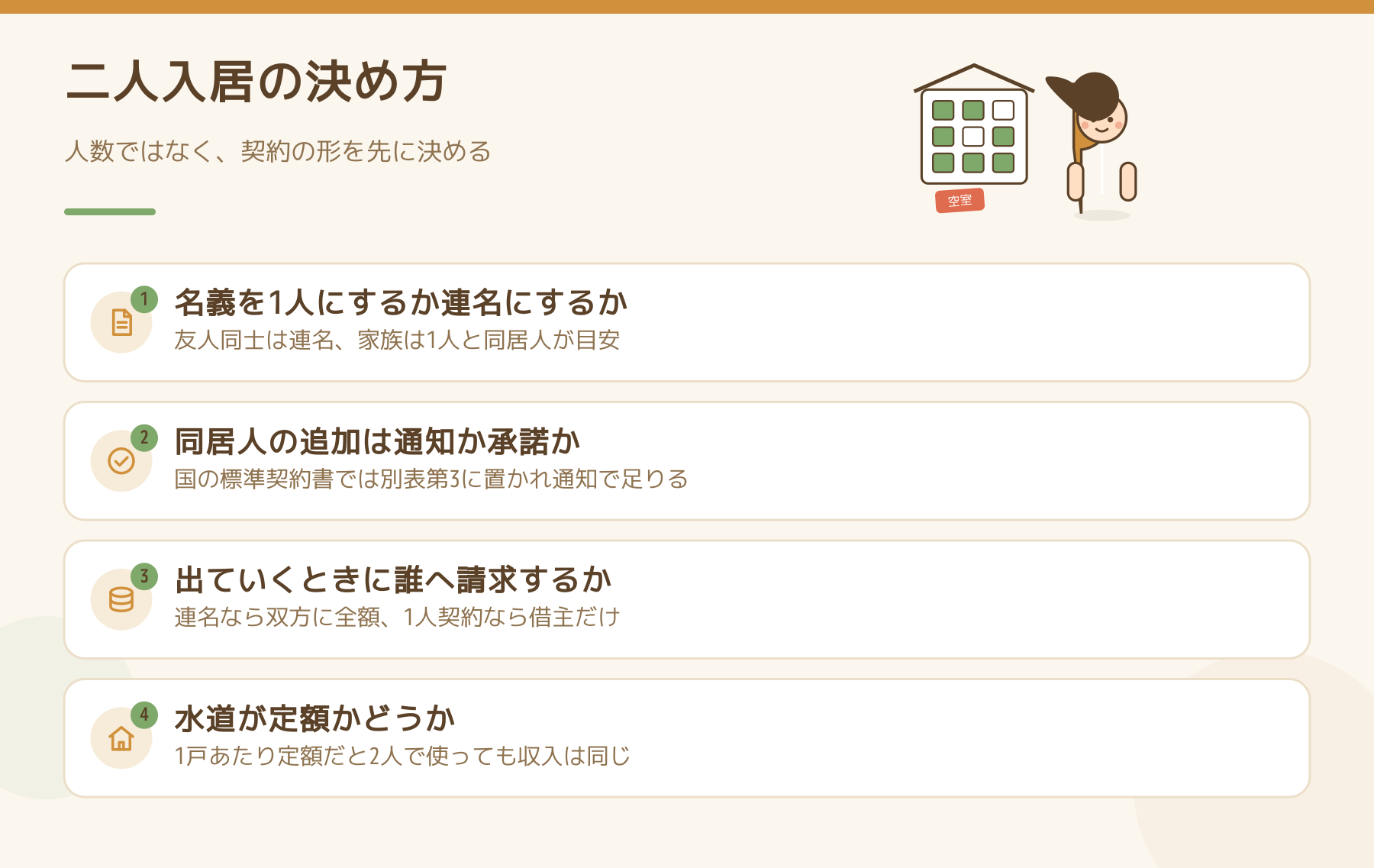 二人入居の決め方

人数ではなく、契約の形を先に決める

空室

1
名義を1人にするか連名にするか
友人同士は連名、家族は1人と同居人が目安

2
同居人の追加は通知か承諾か
国の標準契約書では別表第3に置かれ通知で足りる

3
出ていくときに誰へ請求するか
連名なら双方に全額、1人契約なら借主だけ

4
水道が定額かどうか
1戸あたり定額だと2人で使っても収入は同じ